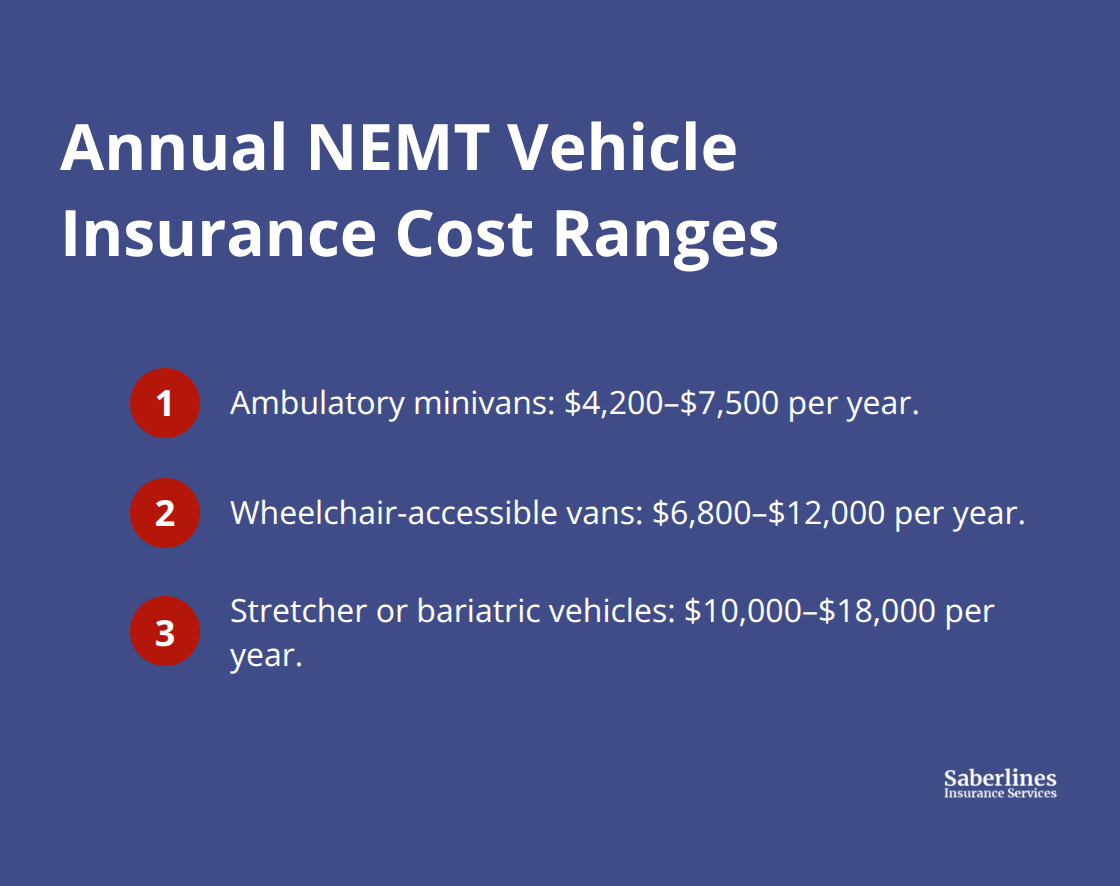 Annual NEMT Vehicle Insurance Cost Ranges

1 Ambulatory minivans: \$4,200–\$7,500 per year.

2 Wheelchair-accessible vans: \$6,800–\$12,000 per year.

3 Stretcher or bariatric vehicles: \$10,000–\$18,000 per year.

Saberlines
Insurance Services